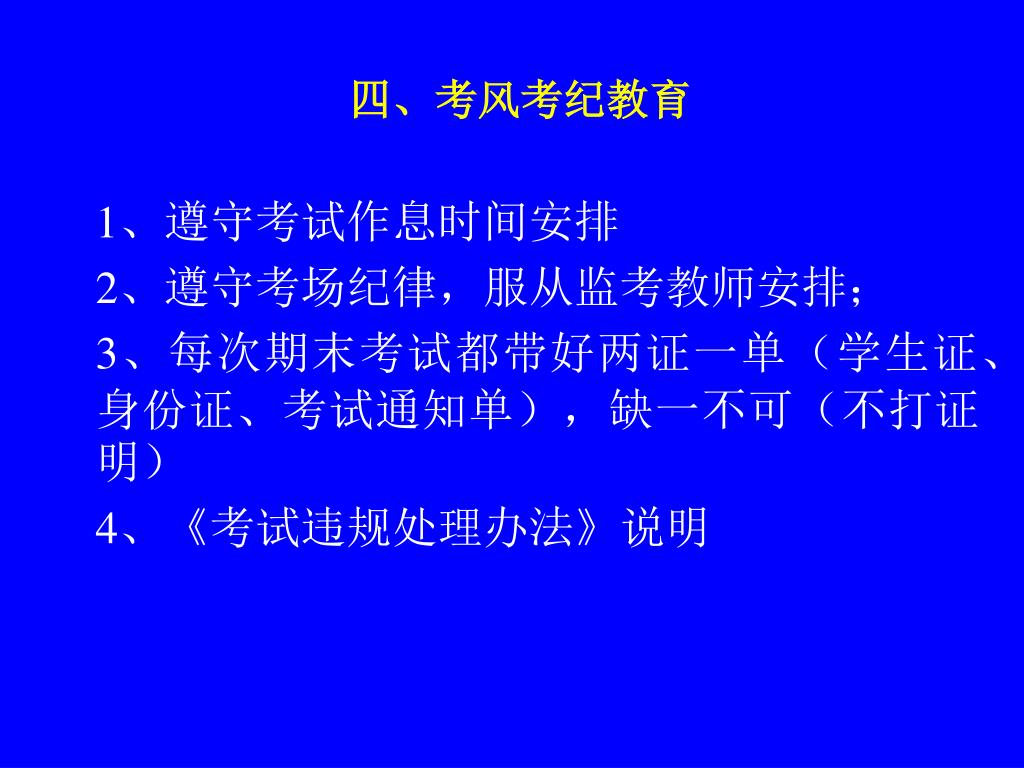 四、考风考纪教育

1、遵守考试作息时间安排

2、遵守考场纪律，服从监考教师安排；

3、每次期末考试都带好两证一单（学生证、身份证、考试通知单），缺一不可（不打证明）

4、《考试违规处理办法》说明